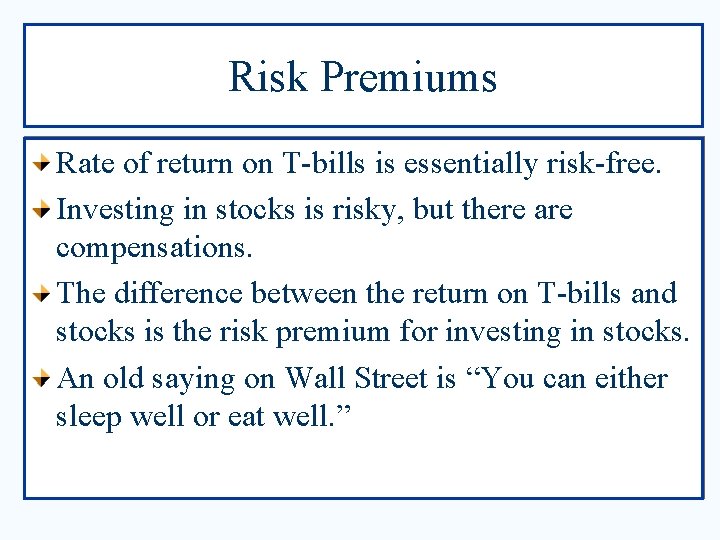 Risk Premiums

Rate of return on T-bills is essentially risk-free.

Investing in stocks is risky, but there are compensations.

The difference between the return on T-bills and stocks is the risk premium for investing in stocks.

An old saying on Wall Street is “You can either sleep well or eat well.”